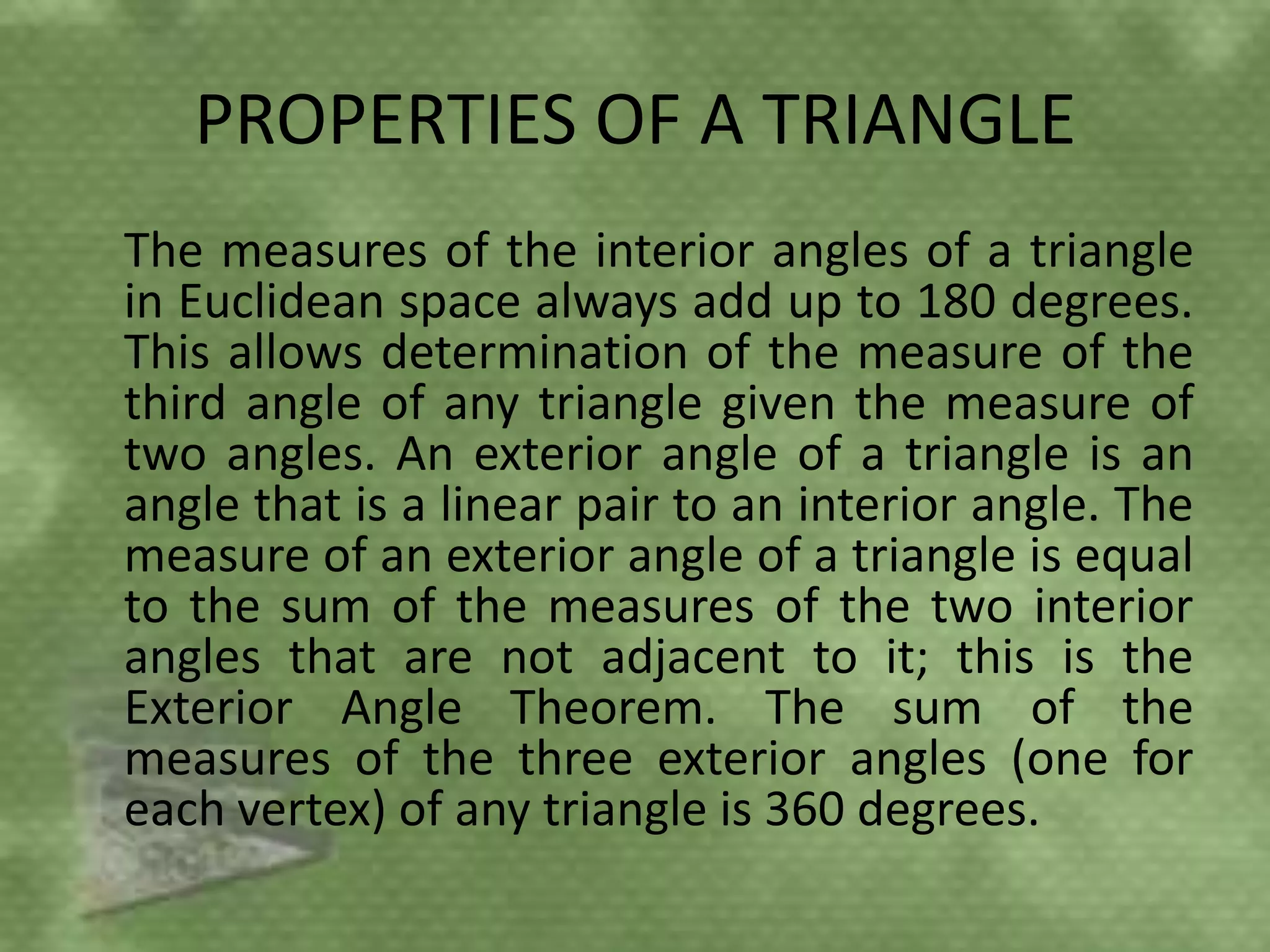 PROPERTIES OF A TRIANGLE

The measures of the interior angles of a triangle in Euclidean space always add up to 180 degrees. This allows determination of the measure of the third angle of any triangle given the measure of two angles. An exterior angle of a triangle is an angle that is a linear pair to an interior angle. The measure of an exterior angle of a triangle is equal to the sum of the measures of the two interior angles that are not adjacent to it; this is the Exterior Angle Theorem. The sum of the measures of the three exterior angles (one for each vertex) of any triangle is 360 degrees.